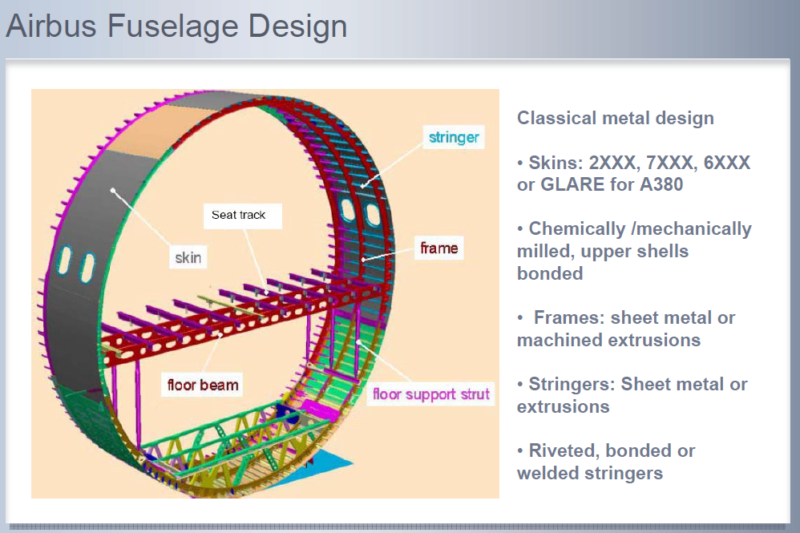 Airbus Fuselage Design

stringer

Seat track

skin

frame

floor beam

floor support strut

Classical metal design

• Skins: 2XXX, 7XXX, 6XXX or GLARE for A380

• Chemically /mechanically milled, upper shells bonded

• Frames: sheet metal or machined extrusions

• Stringers: Sheet metal or extrusions

• Riveted, bonded or welded stringers